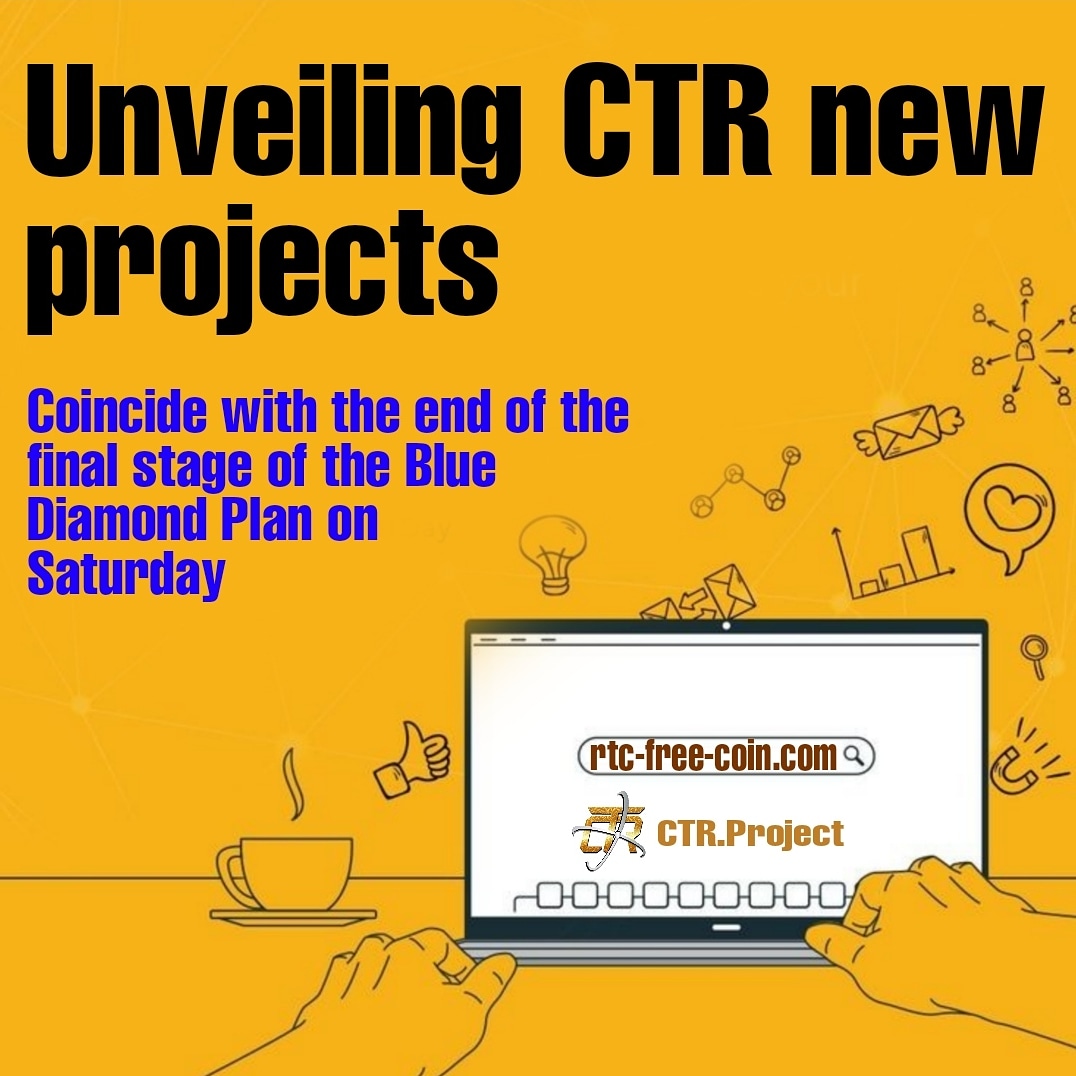 Unveiling CTR new projects

Coincide with the end of the final stage of the Blue Diamond Plan on Saturday

rtc-free-coin.com

CTR CTR.Project